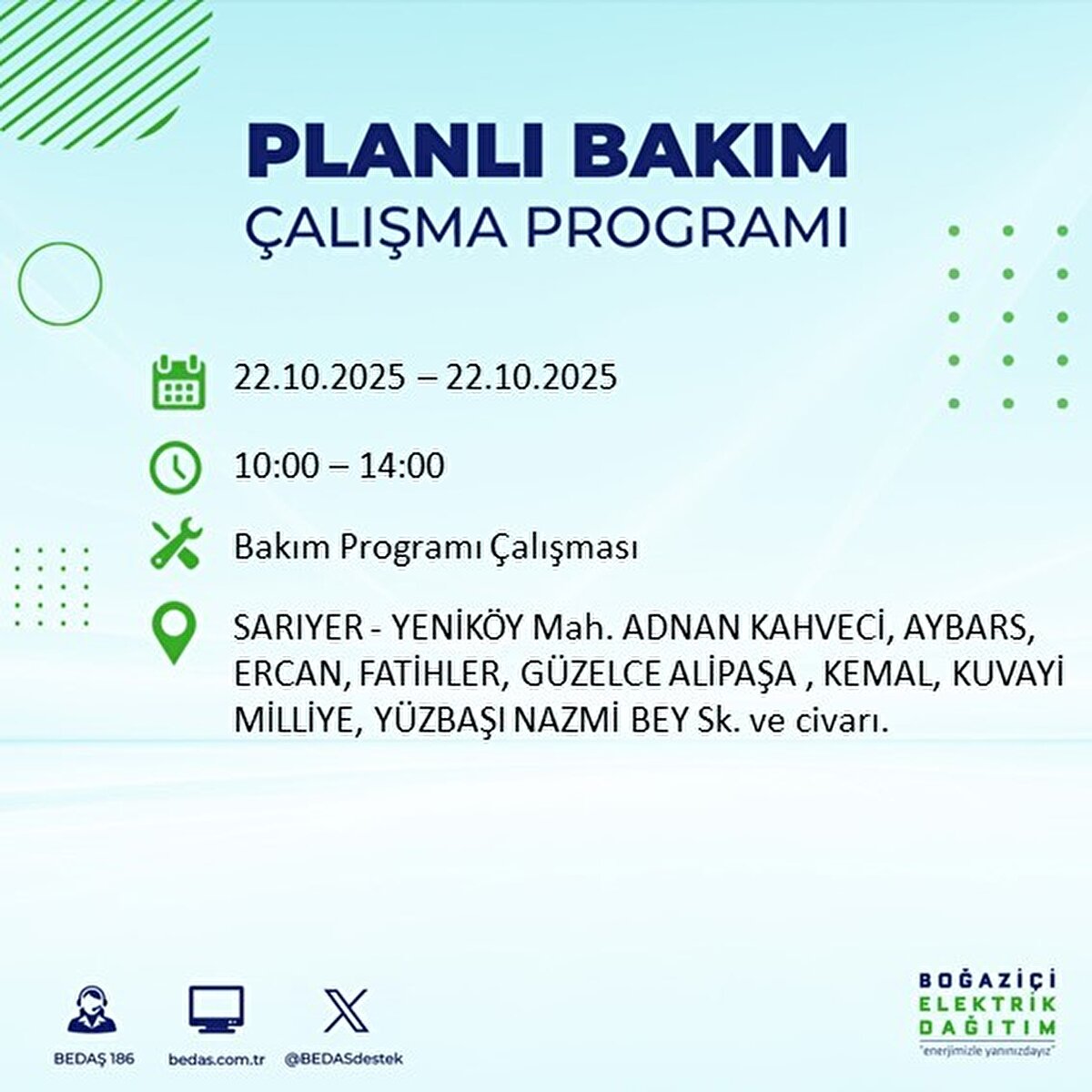 PLANLI BAKIM
ÇALIŞMA PROGRAMI

22.10.2025 – 22.10.2025

10:00 – 14:00

Bakım Programı Çalışması

SARIYER - YENİKÖY Mah. ADNAN KAHVECİ, AYBARS, ERCAN, FATİHLER, GÜZELCE ALİPAŞA , KEMAL, KUVAYİ MİLLİYE, YÜZBAŞI NAZMİ BEY Sk. ve civarı.

BEDAŞ 186 bedas.com.tr @BEDASdestek

BOĞAZİÇİ ELEKTRİK DAĞITIM "enerjimizle yanınızdayız"